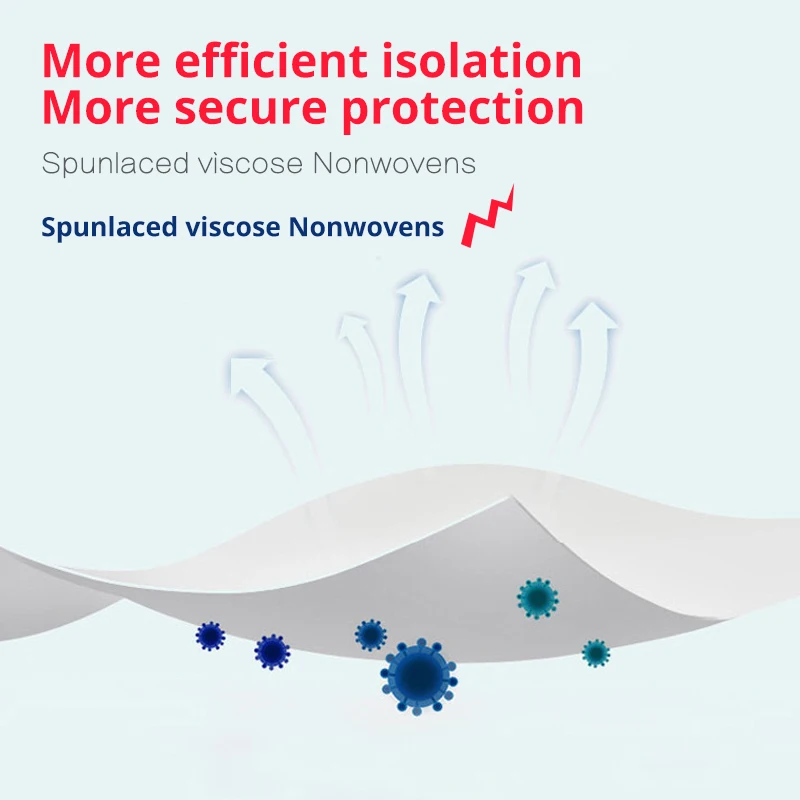 More efficient isolation
More secure protection

Spunlaced viscose Nonwovens

Spunlaced viscose Nonwovens